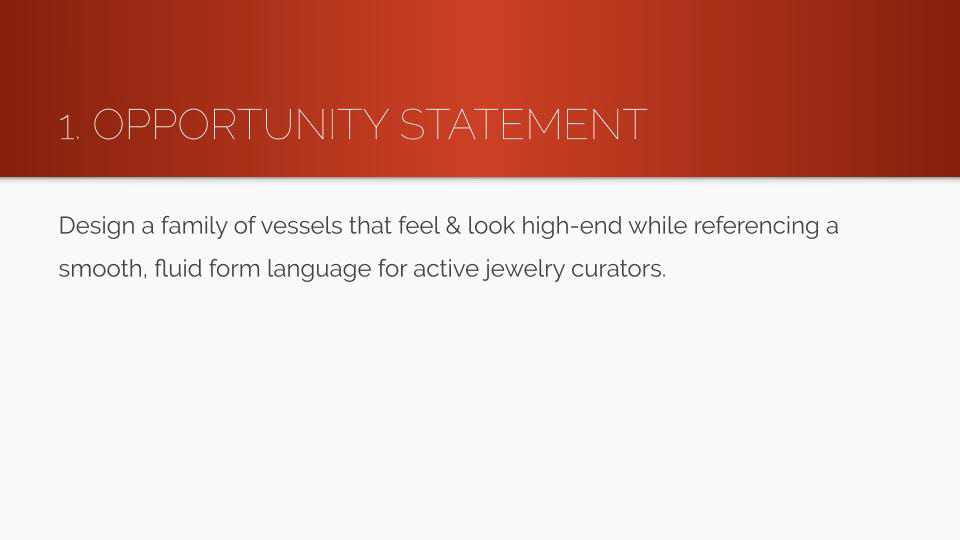 1. OPPORTUNITY STATEMENT

Design a family of vessels that feel & look high-end while referencing a smooth, fluid form language for active jewelry curators.